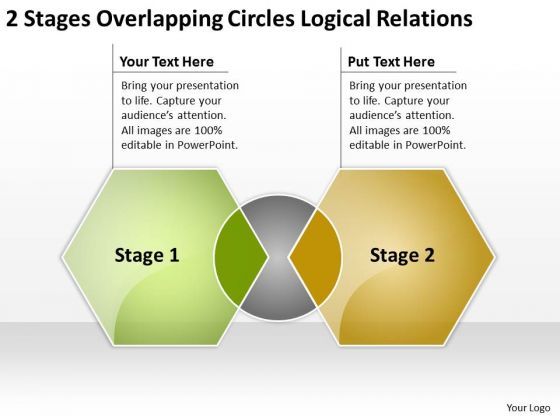 2 Stages Overlapping Circles Logical Relations

Your Text Here

Bring your presentation to life. Capture your audience's attention. All images are 100% editable in PowerPoint.

Put Text Here

Bring your presentation to life. Capture your audience's attention. All images are 100% editable in PowerPoint.

Stage 1

Stage 2

Your Logo